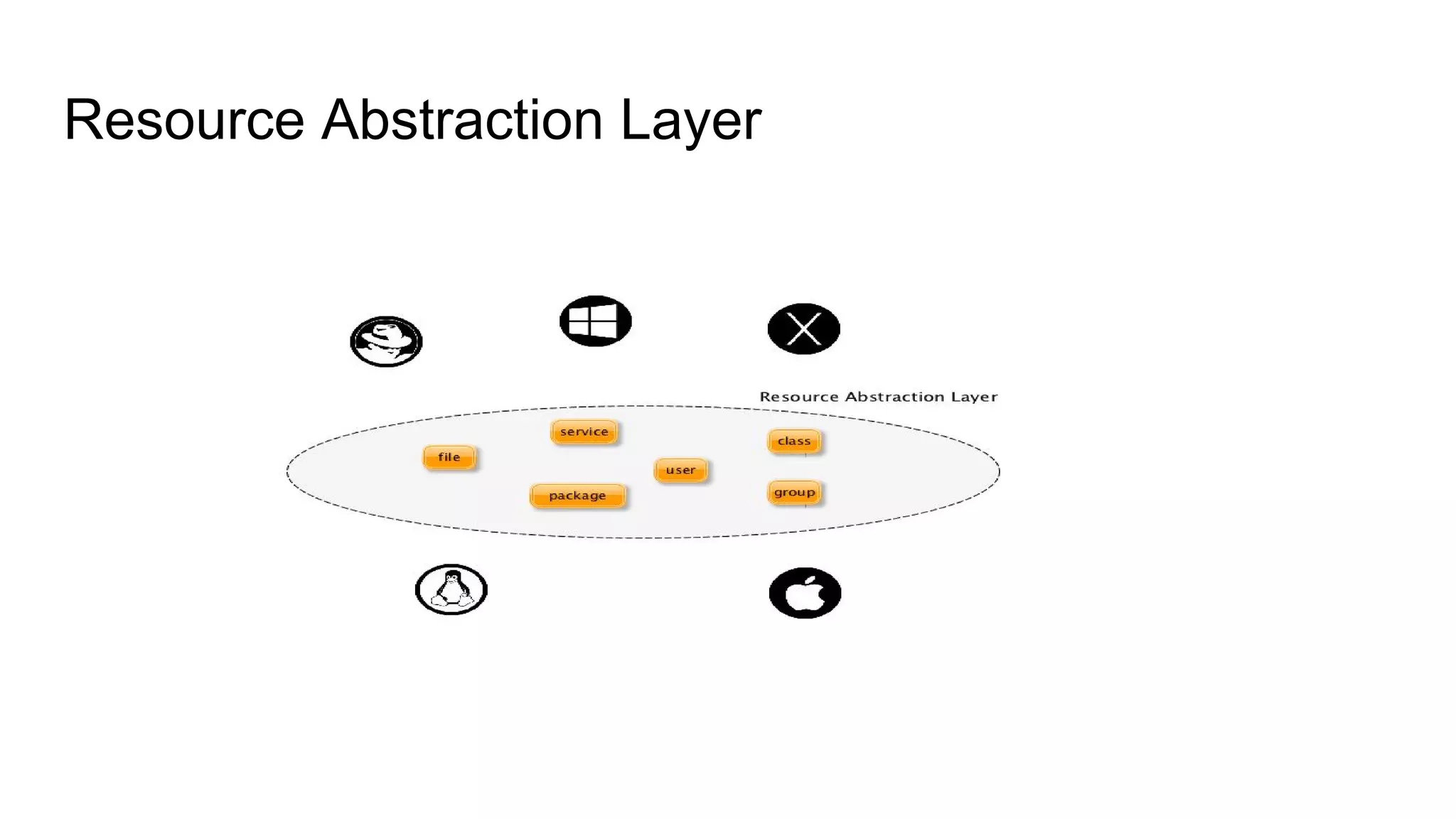 Resource Abstraction Layer

Resource Abstraction Layer

service

file

class

user

package

group